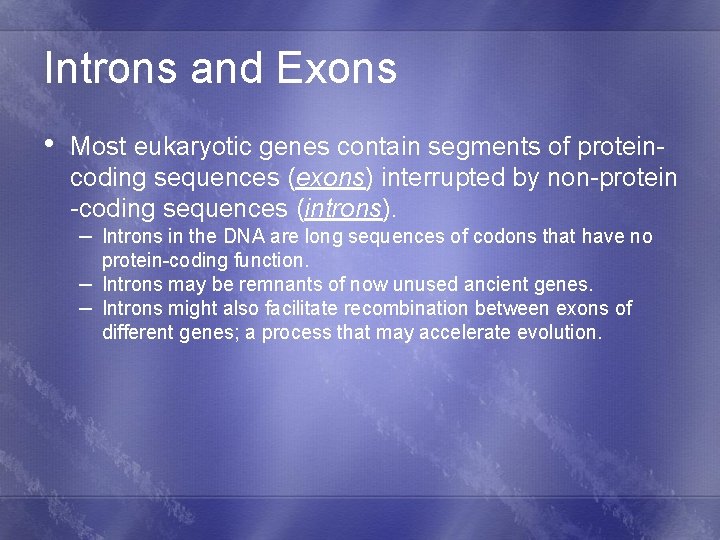 Introns and Exons

• Most eukaryotic genes contain segments of protein-coding sequences (exons) interrupted by non-protein -coding sequences (introns).

– Introns in the DNA are long sequences of codons that have no protein-coding function.
– Introns may be remnants of now unused ancient genes.
– Introns might also facilitate recombination between exons of different genes; a process that may accelerate evolution.